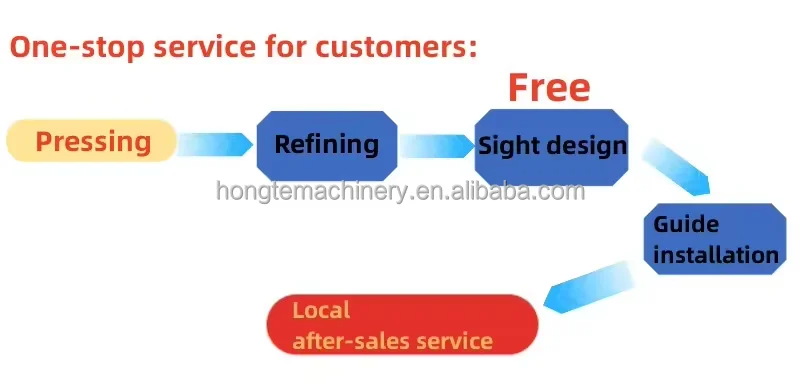 One-stop service for customers:

Free

Pressing

Refining

Sight design

hongtemachinery.en.alibaba.com

Guide installation

Local after-sales service